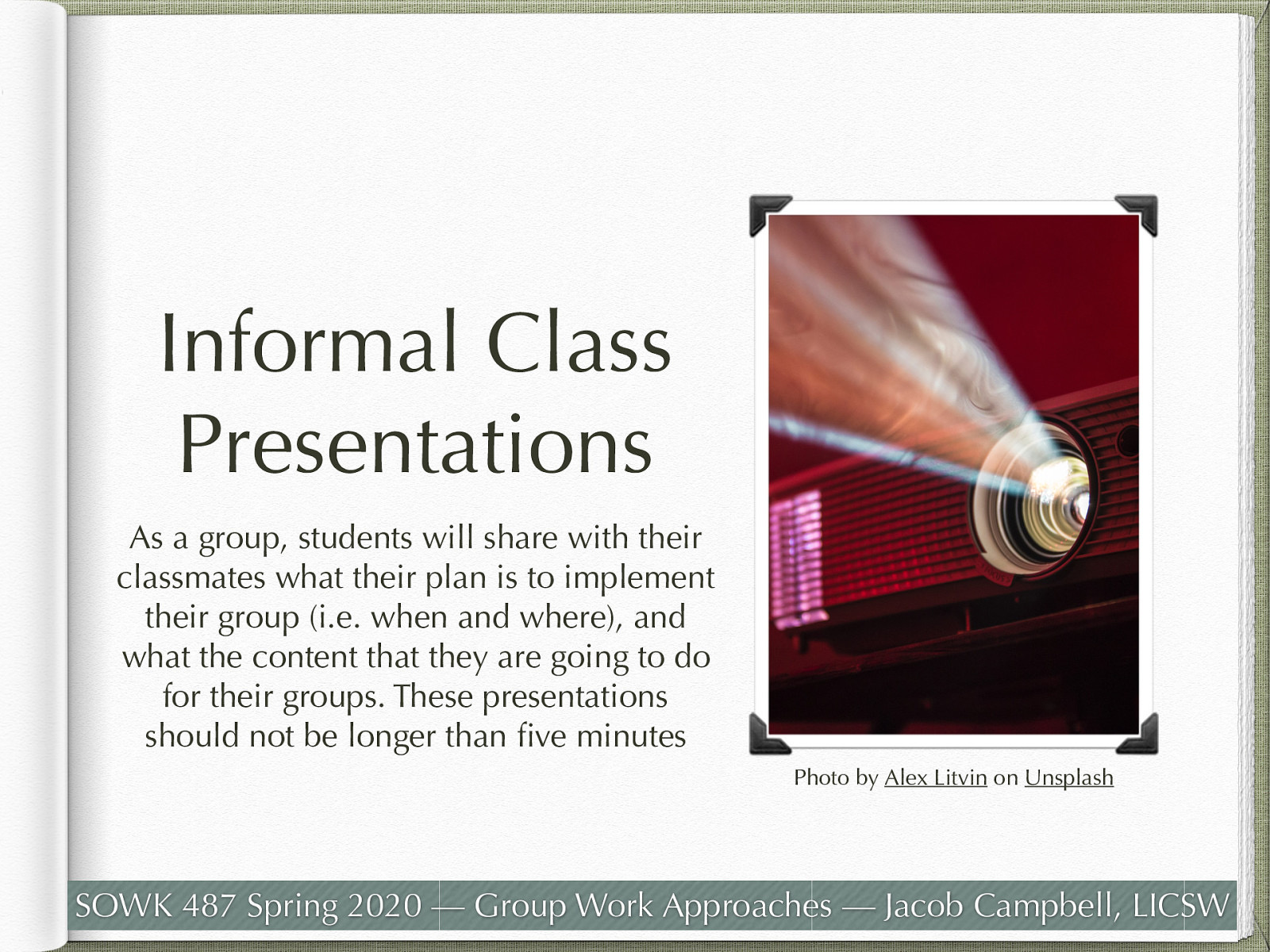 Informal Class Presentations

As a group, students will share with their classmates what their plan is to implement their group (i.e. when and where), and what the content that they are going to do for their groups. These presentations should not be longer than five minutes

Photo by Alex Litvin on Unsplash

SOWK 487 Spring 2020 — Group Work Approaches — Jacob Campbell, LICSW